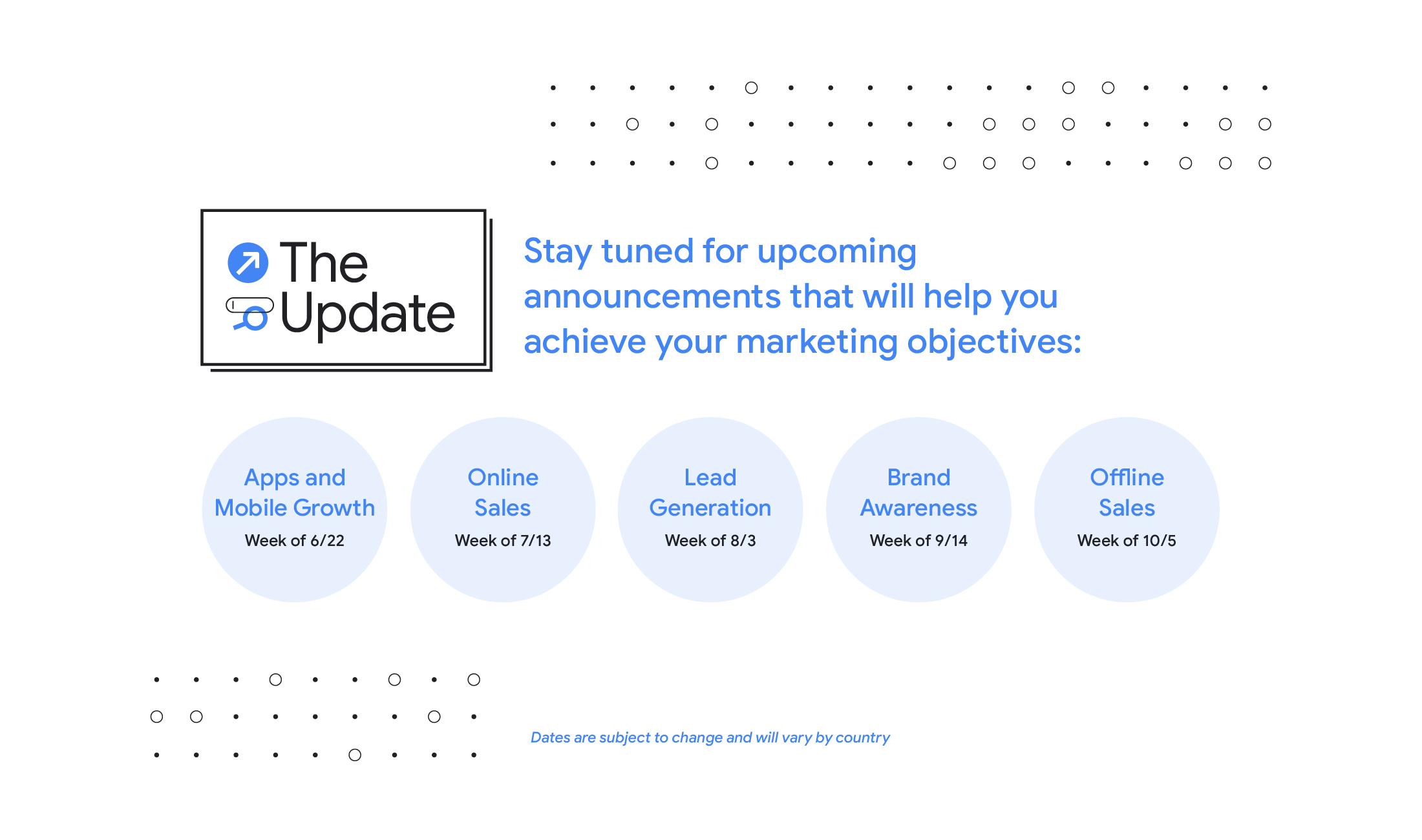 The Update

Stay tuned for upcoming announcements that will help you achieve your marketing objectives:

Apps and Mobile Growth
Week of 6/22

Online Sales
Week of 7/13

Lead Generation
Week of 8/3

Brand Awareness
Week of 9/14

Offline Sales
Week of 10/5

Dates are subject to change and will vary by country